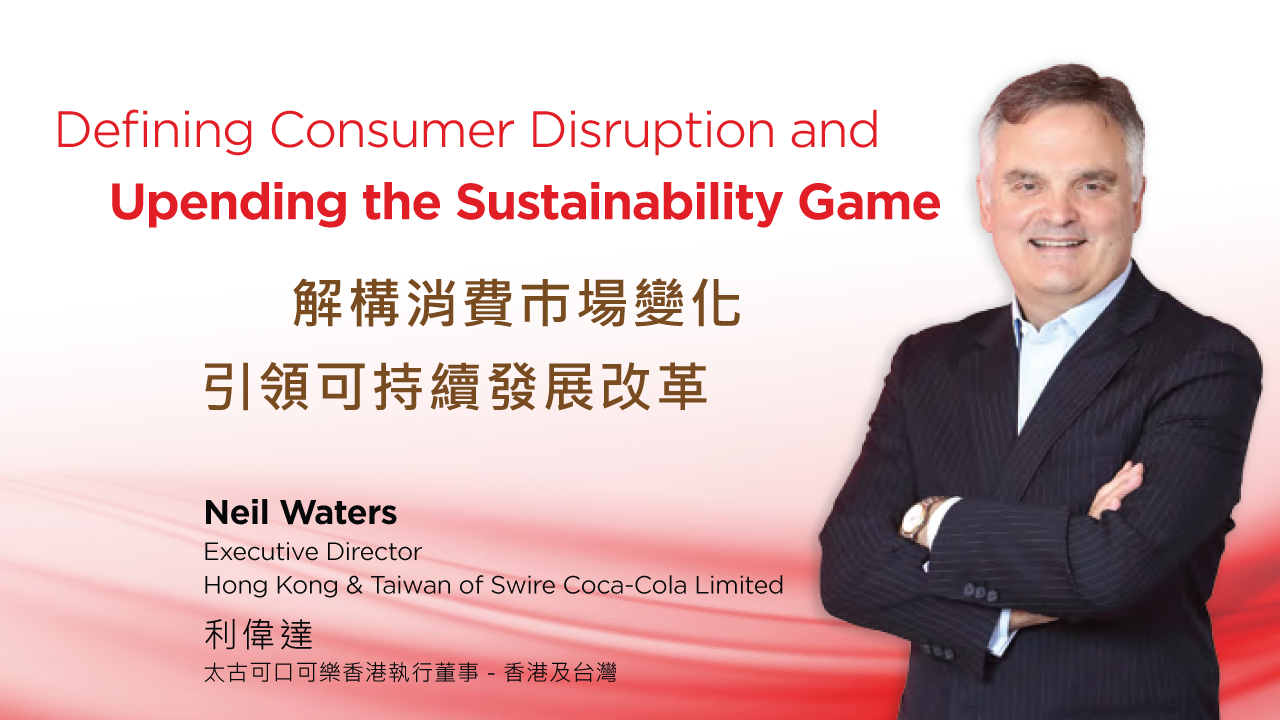 Defining Consumer Disruption and
Upending the Sustainability Game

解構消費市場變化
引領可持續發展改革

Neil Waters
Executive Director
Hong Kong & Taiwan of Swire Coca-Cola Limited
利偉達
太古可口可樂香港執行董事 - 香港及台灣